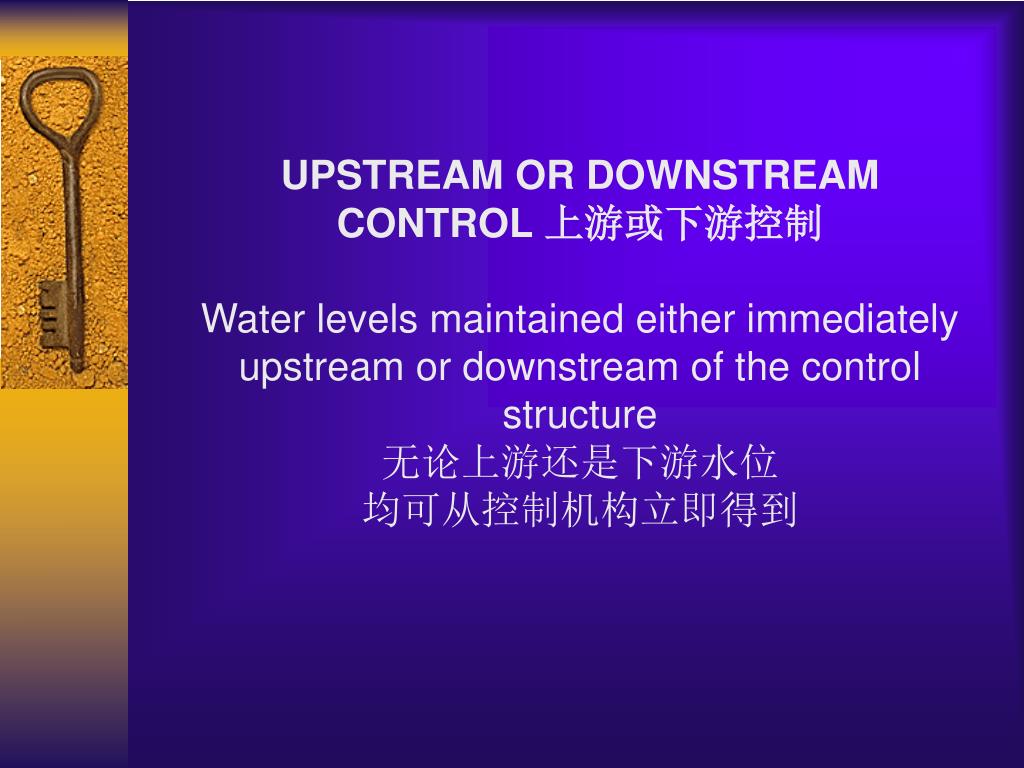 UPSTREAM OR DOWNSTREAM CONTROL 上游或下游控制

Water levels maintained either immediately upstream or downstream of the control structure
无论上游还是下游水位
均可从控制机构立即得到